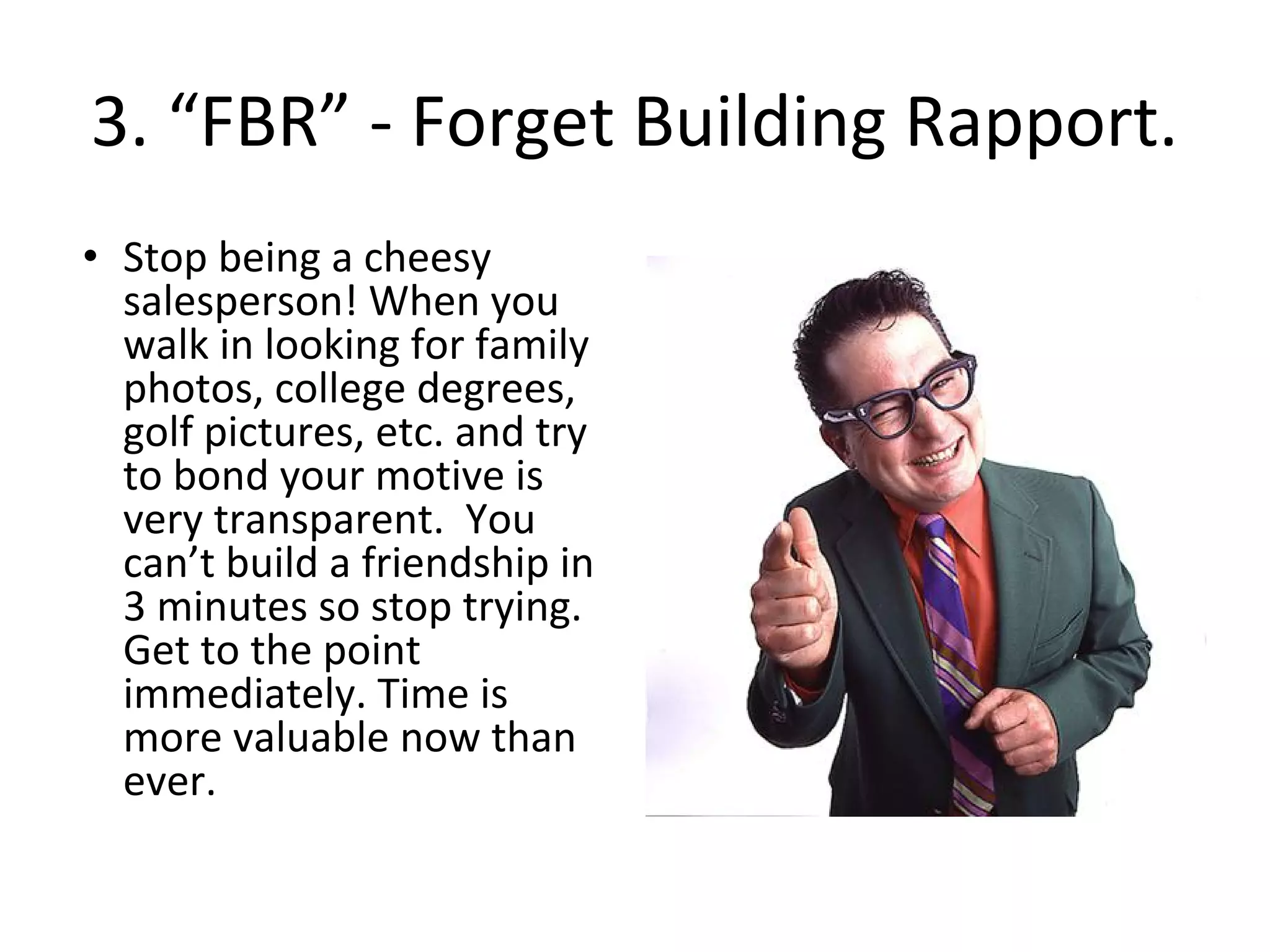 3. “FBR” - Forget Building Rapport.

• Stop being a cheesy salesperson! When you walk in looking for family photos, college degrees, golf pictures, etc. and try to bond your motive is very transparent. You can’t build a friendship in 3 minutes so stop trying. Get to the point immediately. Time is more valuable now than ever.